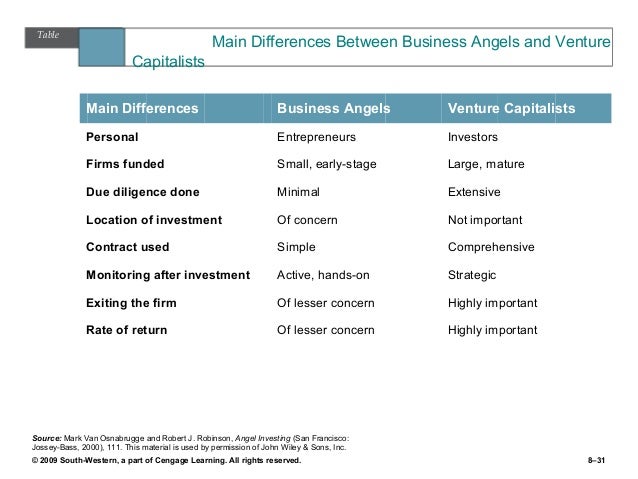 Table

Main Differences Between Business Angels and Venture Capitalists

| Main Differences | Business Angels | Venture Capitalists |
|---|---|---|
| Personal | Entrepreneurs | Investors |
| Firms funded | Small, early-stage | Large, mature |
| Due diligence done | Minimal | Extensive |
| Location of investment | Of concern | Not important |
| Contract used | Simple | Comprehensive |
| Monitoring after investment | Active, hands-on | Strategic |
| Exiting the firm | Of lesser concern | Highly important |
| Rate of return | Of lesser concern | Highly important |

Source: Mark Van Osnabrugge and Robert J. Robinson, Angel Investing (San Francisco: Jossey-Bass, 2000), 111. This material is used by permission of John Wiley & Sons, Inc.

© 2009 South-Western, a part of Cengage Learning. All rights reserved.

8–31